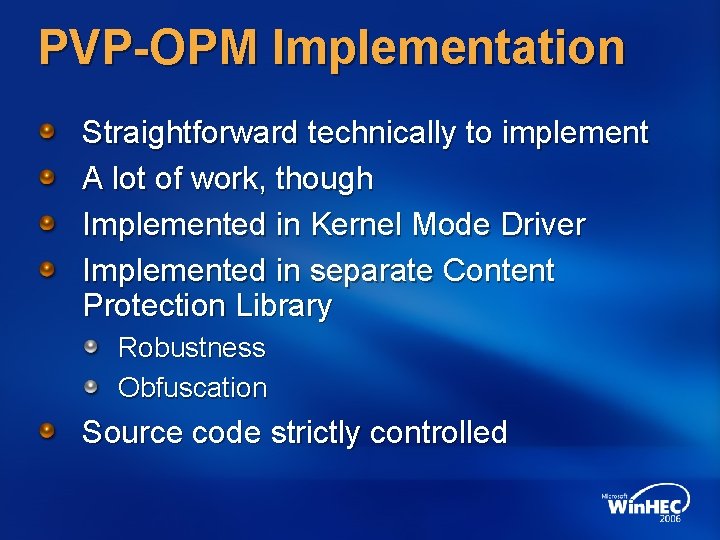 PVP-OPM Implementation

Straightforward technically to implement

A lot of work, though

Implemented in Kernel Mode Driver

Implemented in separate Content Protection Library

Robustness

Obfuscation

Source code strictly controlled

Microsoft WinHEC 2006